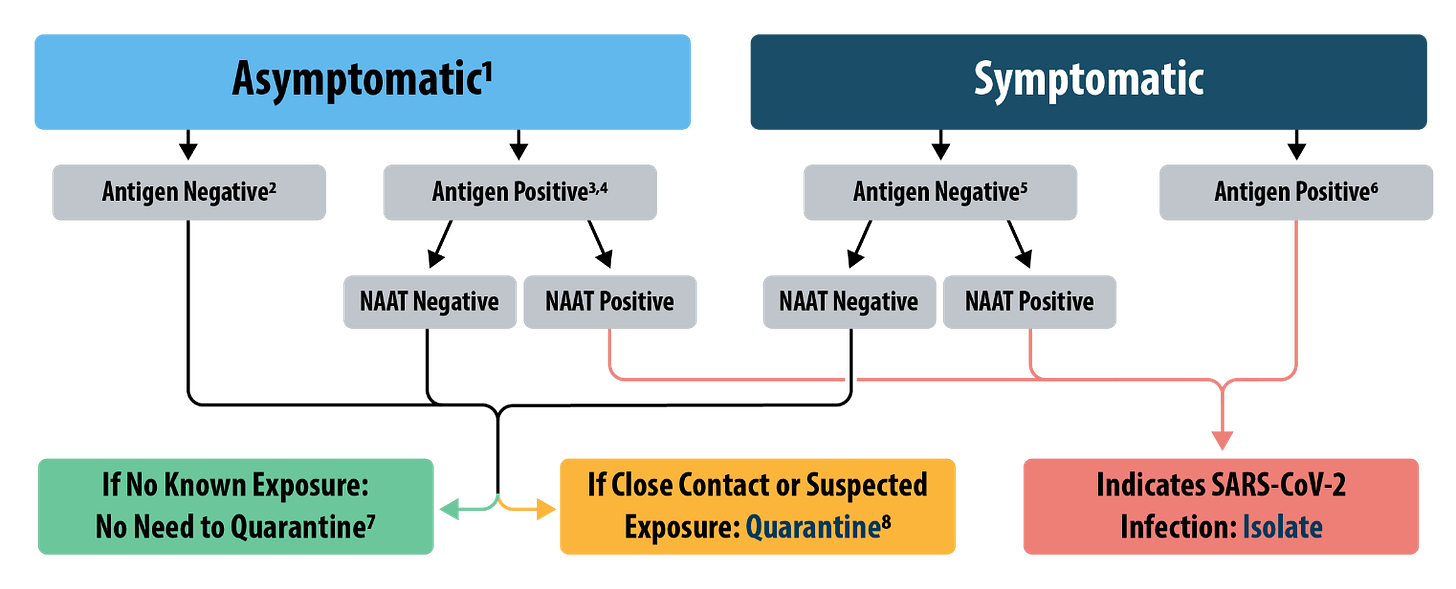 Asymptomatic$^1$

Symptomatic

Antigen Negative$^2$

Antigen Positive$^{3,4}$

Antigen Negative$^5$

Antigen Positive$^6$

NAAT Negative

NAAT Positive

NAAT Negative

NAAT Positive

If No Known Exposure: No Need to Quarantine$^7$

If Close Contact or Suspected Exposure: Quarantine$^8$

Indicates SARS-CoV-2 Infection: Isolate